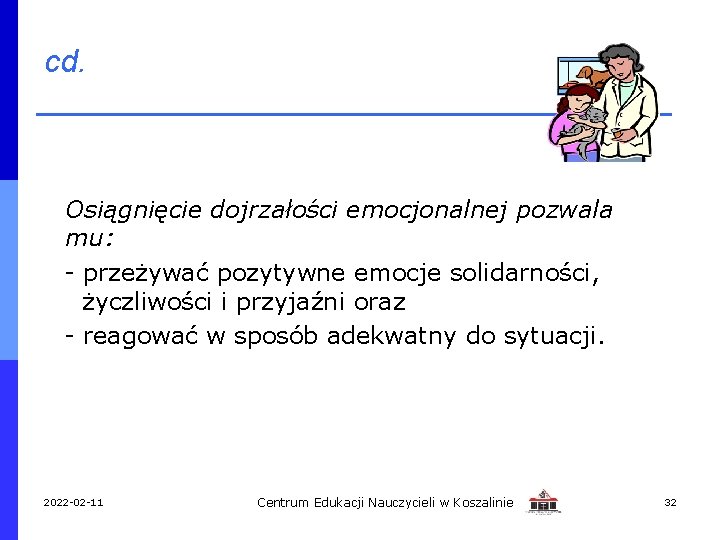 cd.

Osiągnięcie dojrzałości emocjonalnej pozwala mu:

- przeżywać pozytywne emocje solidarności, życzliwości i przyjaźni oraz

- reagować w sposób adekwatny do sytuacji.

2022-02-11

Centrum Edukacji Nauczycieli w Koszalinie

32